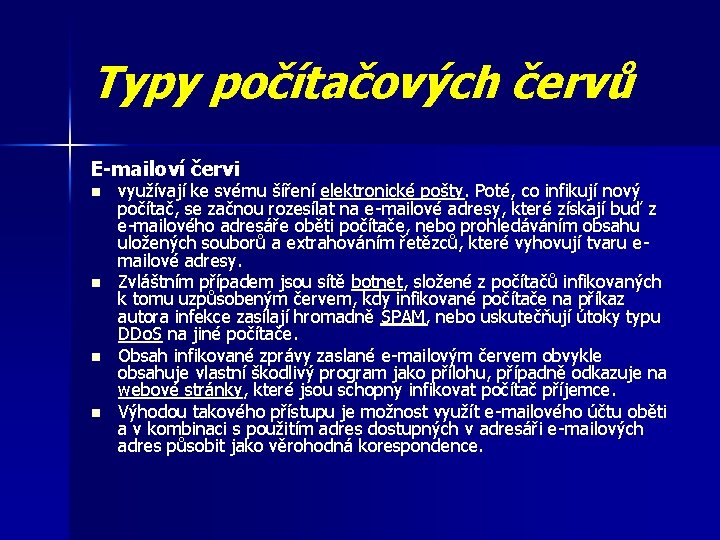 Typy počítačových červů

E-mailoví červi

- využívají ke svému šíření elektronické pošty. Poté, co infikují nový počítač, se začnou rozesílat na e-mailové adresy, které získají buď z e-mailového adresáře oběti počítače, nebo prohledáváním obsahu uložených souborů a extrahováním řetězců, které vyhovují tvaru e-mailové adresy.
- Zvláštním případem jsou sítě botnet, složené z počítačů infikovaných k tomu uzpůsobeným červem, kdy infikované počítače na příkaz autora infekce zasílají hromadně SPAM, nebo uskutečňují útoky typu DDoS na jiné počítače.
- Obsah infikované zprávy zaslané e-mailovým červem obvykle obsahuje vlastní škodlivý program jako přílohu, případně odkazuje na webové stránky, které jsou schopny infikovat počítač příjemce.
- Výhodou takového přístupu je možnost využít e-mailového účtu oběti a v kombinaci s použitím adres dostupných v adresáři e-mailových adres působit jako věrohodná korespondence.